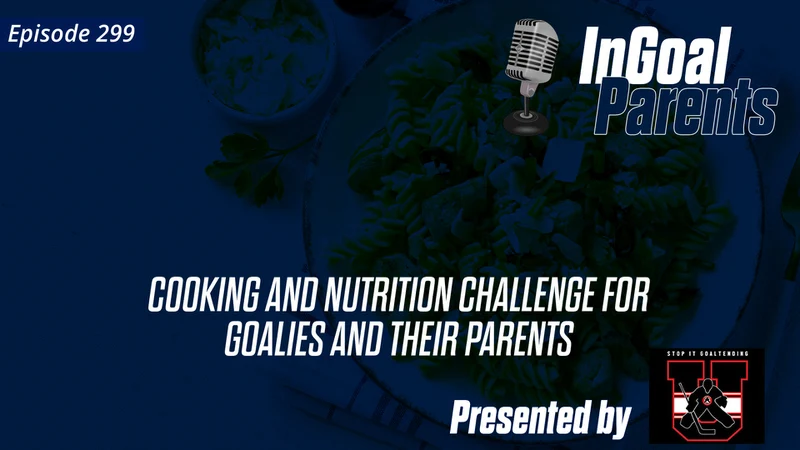 Episode 299

InGoal Parents

COOKING AND NUTRITION CHALLENGE FOR GOALIES AND THEIR PARENTS

Presented by

STOP IT GOALTENDING

U